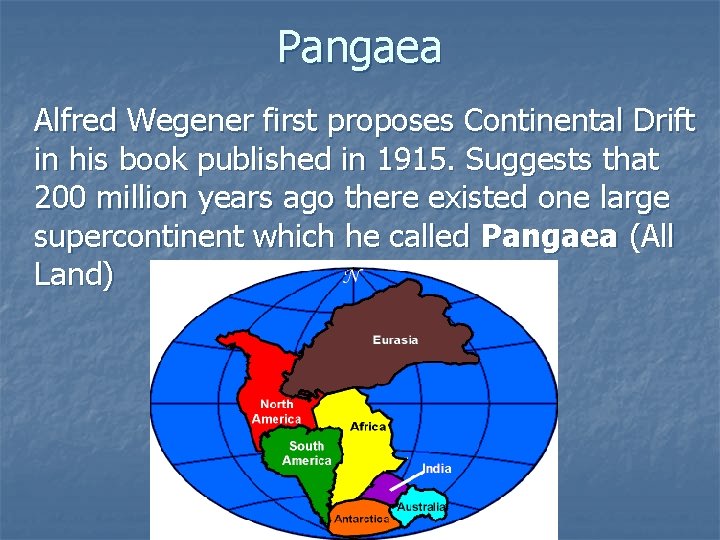 Pangaea

Alfred Wegener first proposes Continental Drift in his book published in 1915. Suggests that 200 million years ago there existed one large supercontinent which he called **Pangaea** (All Land)

N

Eurasia

North America

Africa

South America

India

Australia

Antarctica